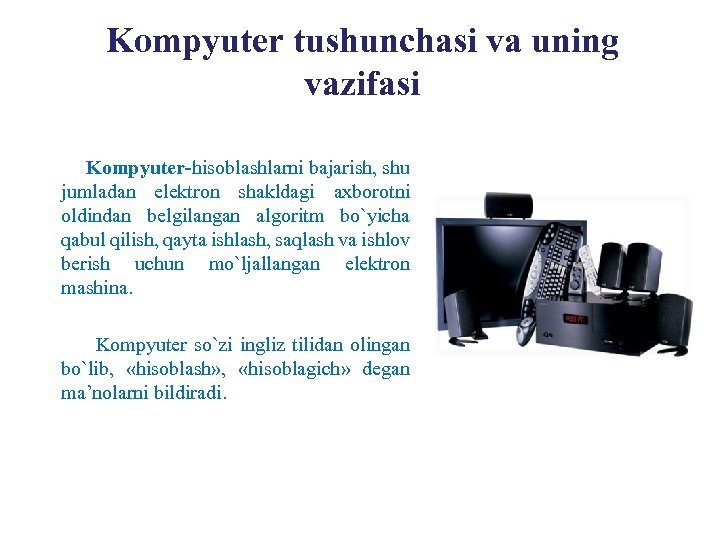 Kompyuter tushunchasi va uning vazifasi

Kompyuter-hisoblashlarni bajarish, shu jumladan elektron shakldagi axborotni oldindan belgilangan algoritm bo`yicha qabul qilish, qayta ishlash, saqlash va ishlov berish uchun mo`ljallangan elektron mashina.

Kompyuter so`zi ingliz tilidan olingan bo`lib, «hisoblash», «hisoblagich» degan ma'nolarni bildiradi.